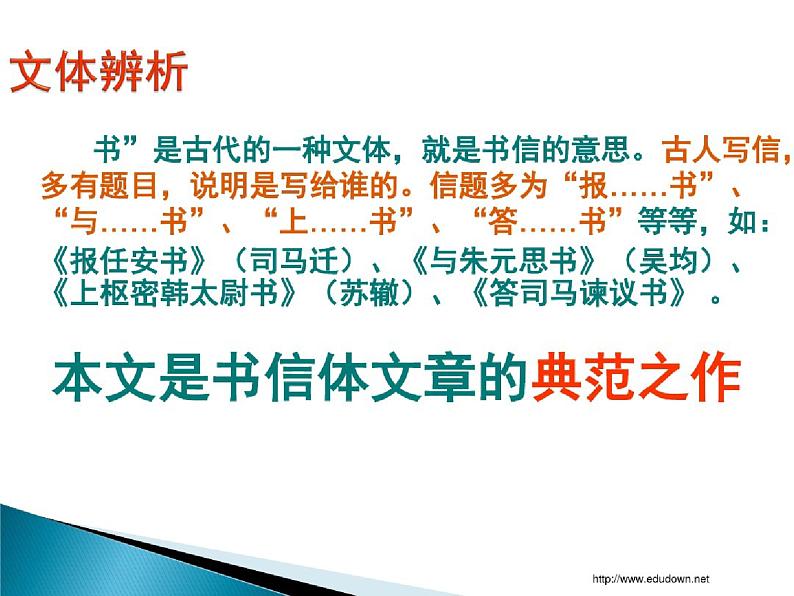 文体辨析

书”是古代的一种文体，就是书信的意思。古人写信，多有题目，说明是写给谁的。信题多为“报……书”、“与……书”、“上……书”、“答……书”等等，如：《报任安书》（司马迁）、《与朱元思书》（吴均）、《上枢密韩太尉书》（苏辙）、《答司马谏议书》。

本文是书信体文章的典范之作

http://www.edudown.net